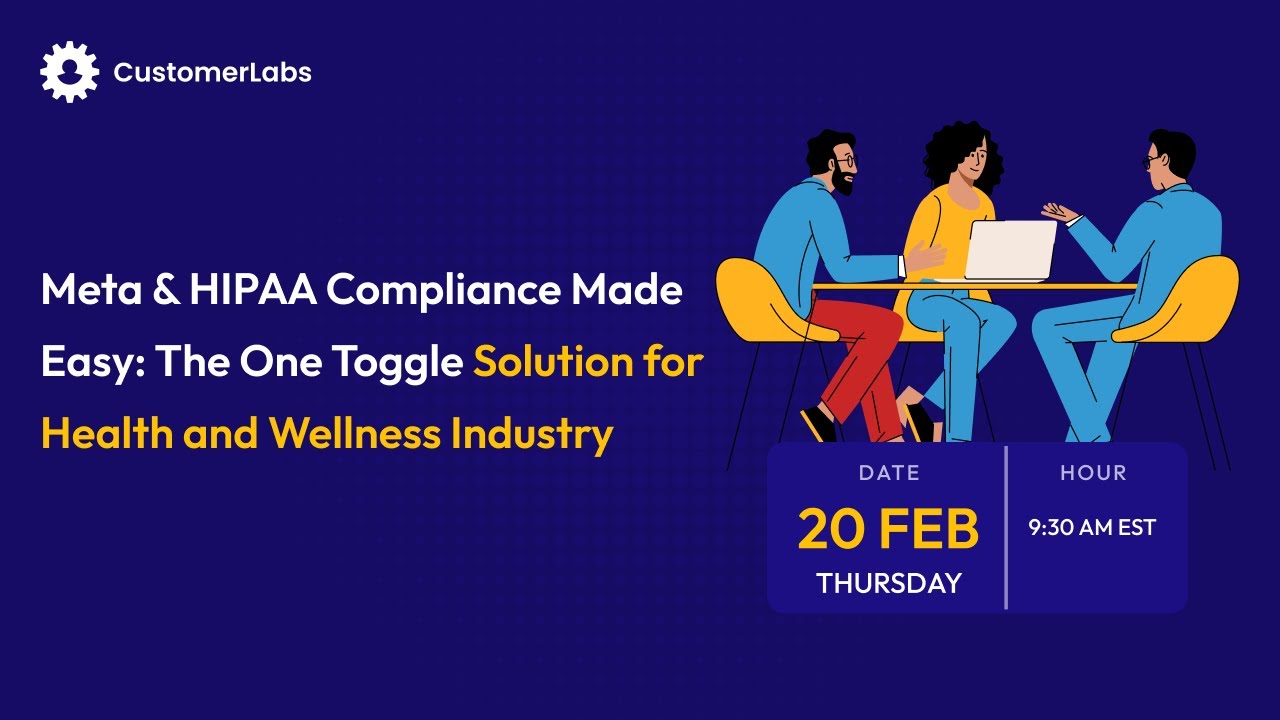 CustomerLabs

Meta & HIPAA Compliance Made Easy: The One Toggle Solution for Health and Wellness Industry

DATE
20 FEB
THURSDAY

HOUR
9:30 AM EST